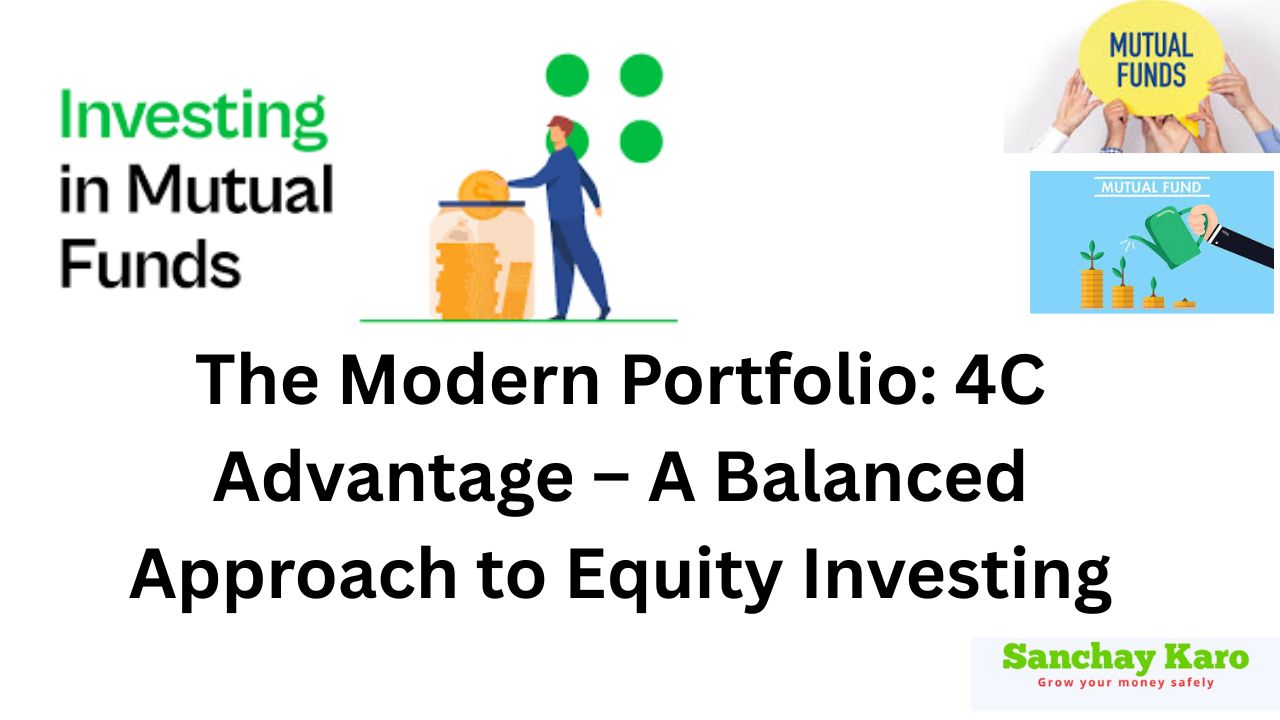 Investing in Mutual Funds

MUTUAL FUNDS

MUTUAL FUND

The Modern Portfolio: 4C Advantage – A Balanced Approach to Equity Investing

Sanchay Karo
Grow your money safely